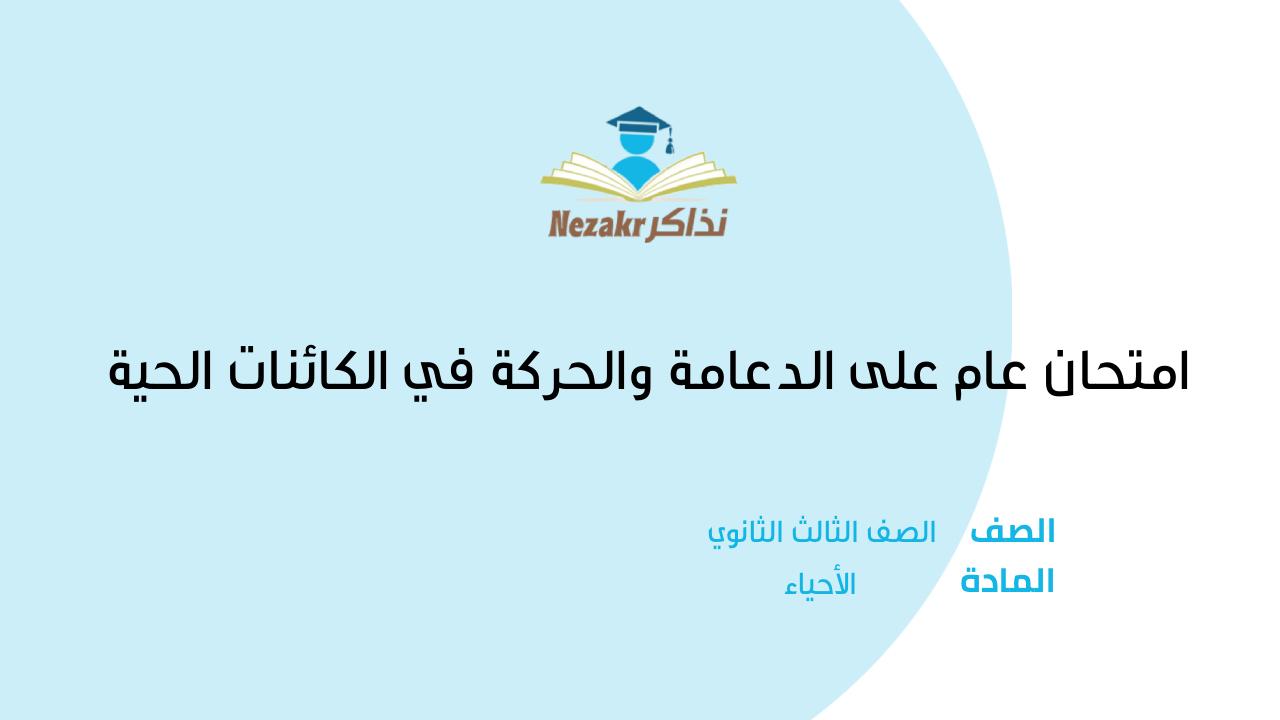 Nezakr نذاكر

امتحان عام على الدعامة والحركة في الكائنات الحية

الصف الصف الثالث الثانوي
المادة الأحياء